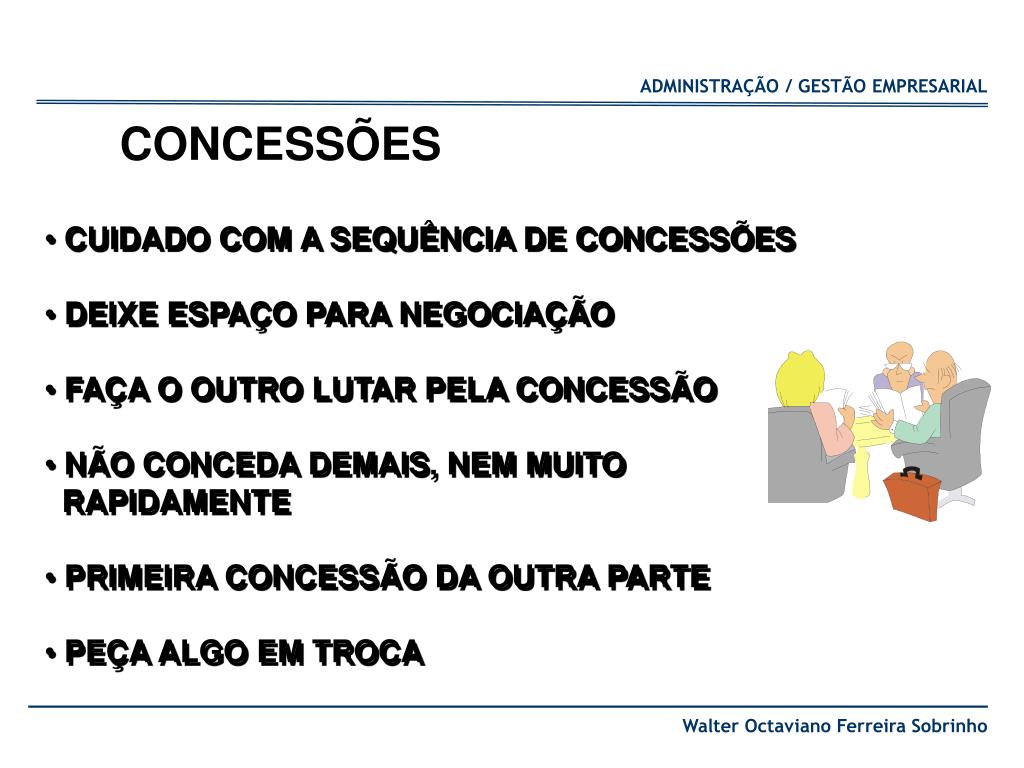 ADMINISTRAÇÃO / GESTÃO EMPRESARIAL

CONCESSÕES

• CUIDADO COM A SEQUÊNCIA DE CONCESSÕES

• DEIXE ESPAÇO PARA NEGOCIAÇÃO

• FAÇA O OUTRO LUTAR PELA CONCESSÃO

• NÃO CONCEDA DEMAIS, NEM MUITO RAPIDAMENTE

• PRIMEIRA CONCESSÃO DA OUTRA PARTE

• PEÇA ALGO EM TROCA

Walter Octaviano Ferreira Sobrinho